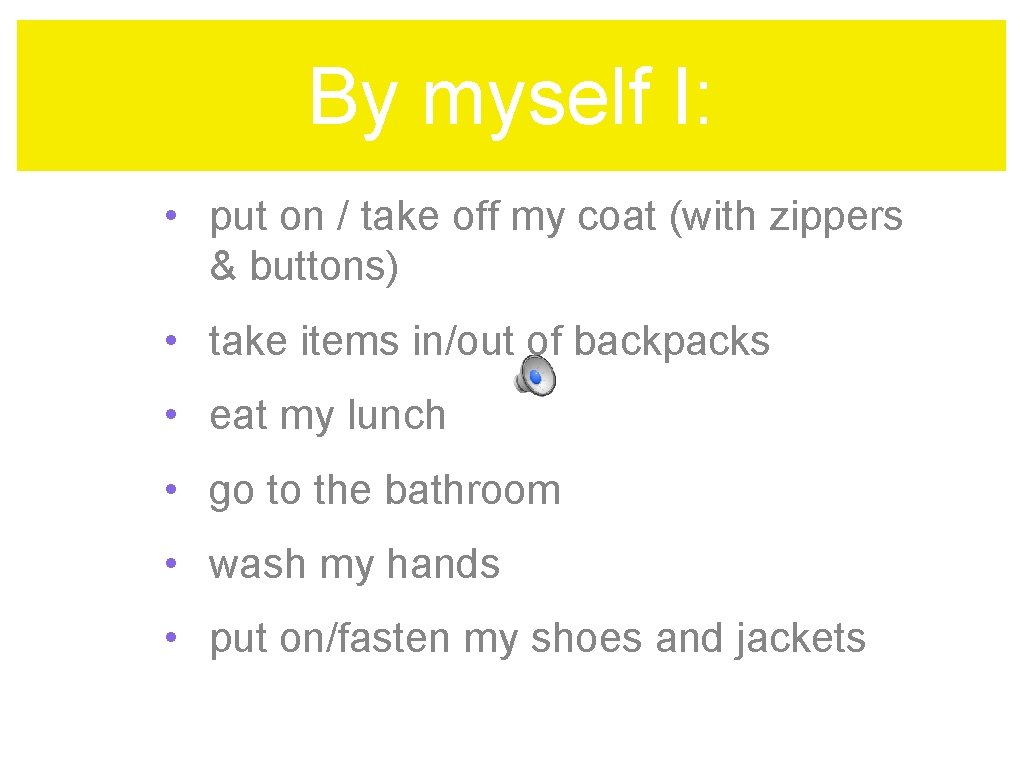 By myself I:

• put on / take off my coat (with zippers & buttons)

• take items in/out of backpacks

• eat my lunch

• go to the bathroom

• wash my hands

• put on/fasten my shoes and jackets